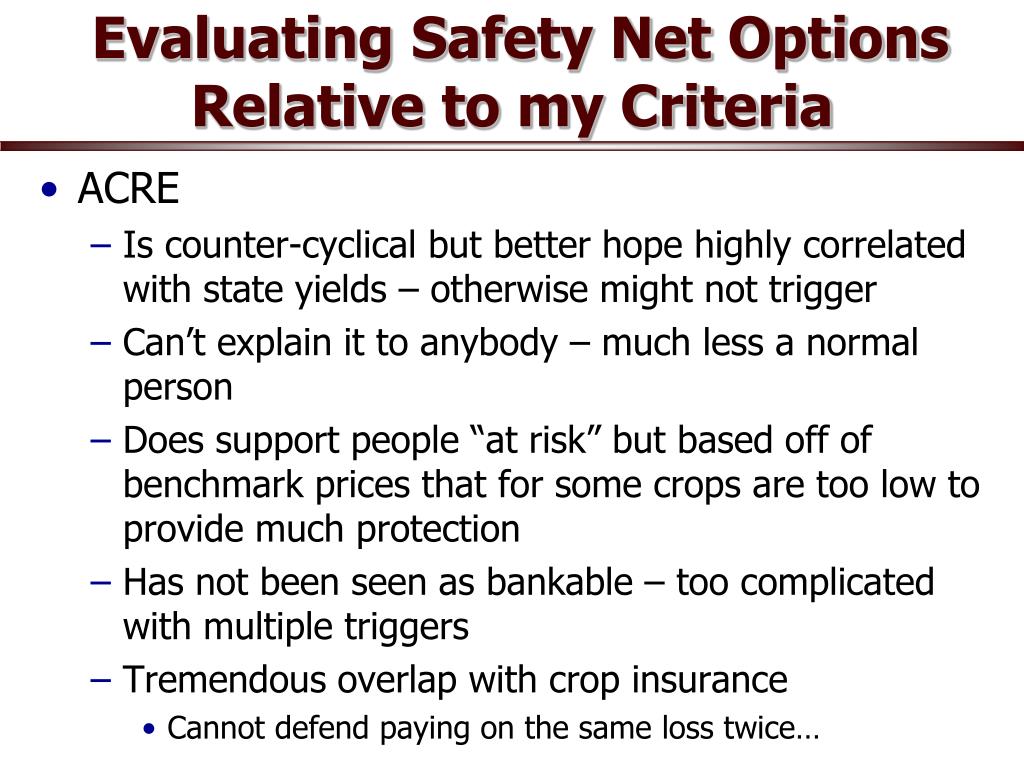 Evaluating Safety Net Options Relative to my Criteria

• ACRE
– Is counter-cyclical but better hope highly correlated with state yields – otherwise might not trigger
– Can’t explain it to anybody – much less a normal person
– Does support people “at risk” but based off of benchmark prices that for some crops are too low to provide much protection
– Has not been seen as bankable – too complicated with multiple triggers
– Tremendous overlap with crop insurance
• Cannot defend paying on the same loss twice…